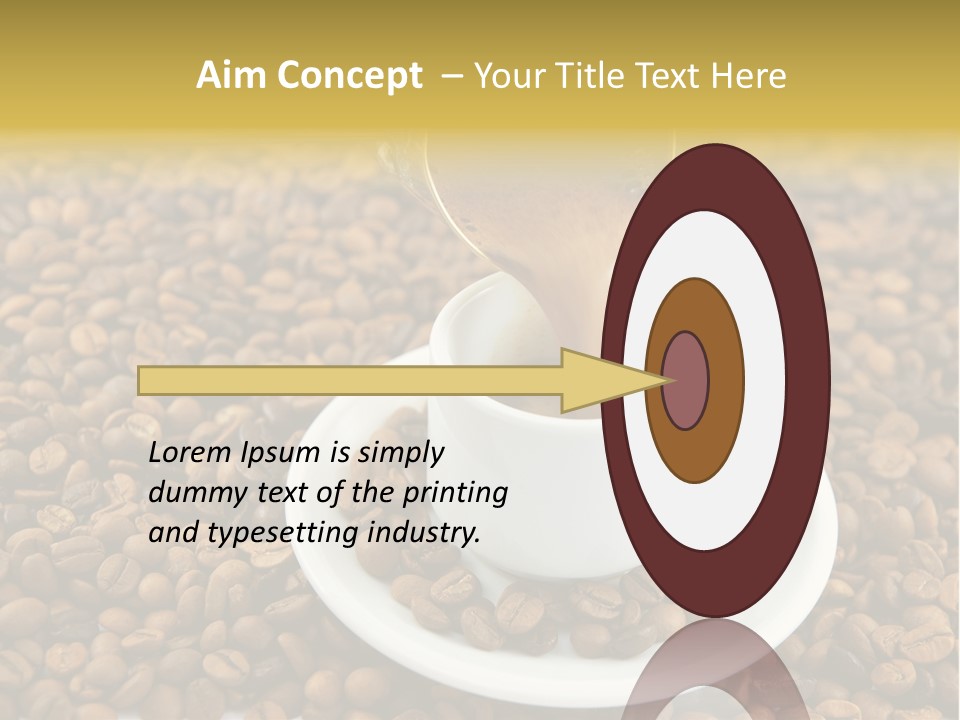 Aim Concept – Your Title Text Here

Lorem Ipsum is simply dummy text of the printing and typesetting industry.